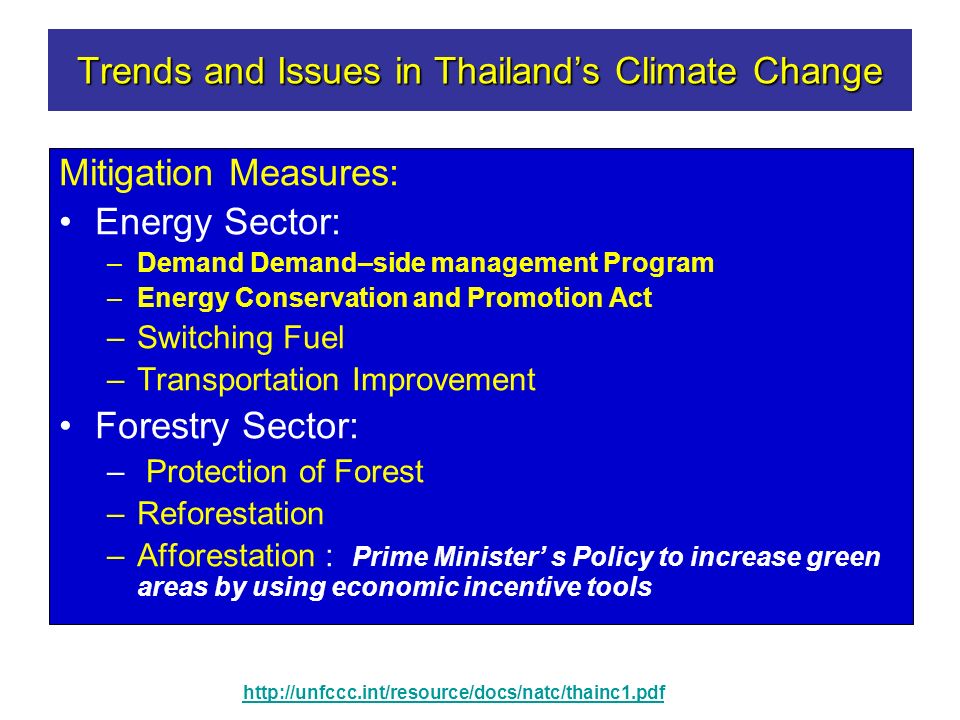 Trends and Issues in Thailand’s Climate Change

Mitigation Measures:

• Energy Sector:
– Demand Demand–side management Program
– Energy Conservation and Promotion Act
– Switching Fuel
– Transportation Improvement

• Forestry Sector:
– Protection of Forest
– Reforestation
– Afforestation : Prime Minister’ s Policy to increase green areas by using economic incentive tools

http://unfccc.int/resource/docs/natc/thainc1.pdf